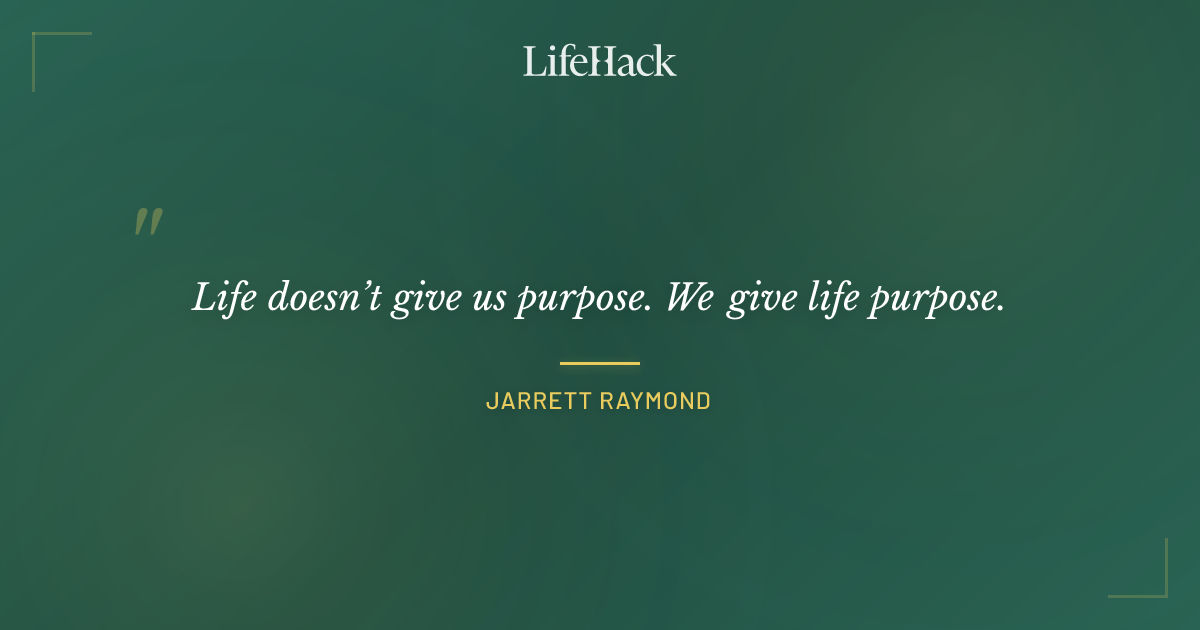 LifeHack

"

Life doesn’t give us purpose. We give life purpose.

JARRETT RAYMOND